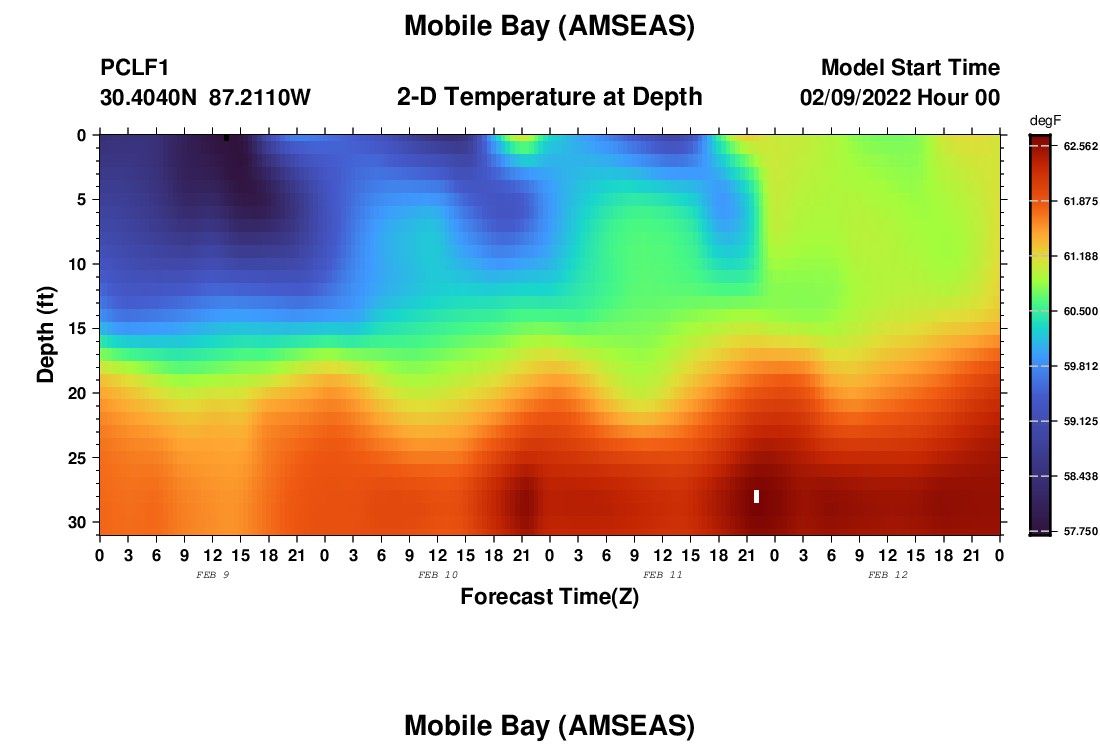 Mobile Bay (AMSEAS)

PCLF1
30.4040N 87.2110W

2-D Temperature at Depth

Model Start Time
02/09/2022 Hour 00

degF
62.562
61.875
61.188
60.500
59.812
59.125
58.438
57.750

Depth (ft)
0
5
10
15
20
25
30

0 3 6 9 12 15 18 21 0 3 6 9 12 15 18 21 0 3 6 9 12 15 18 21 0 3 6 9 12 15 18 21 0
FEB 9
FEB 10
FEB 11
FEB 12
Forecast Time(Z)

Mobile Bay (AMSEAS)